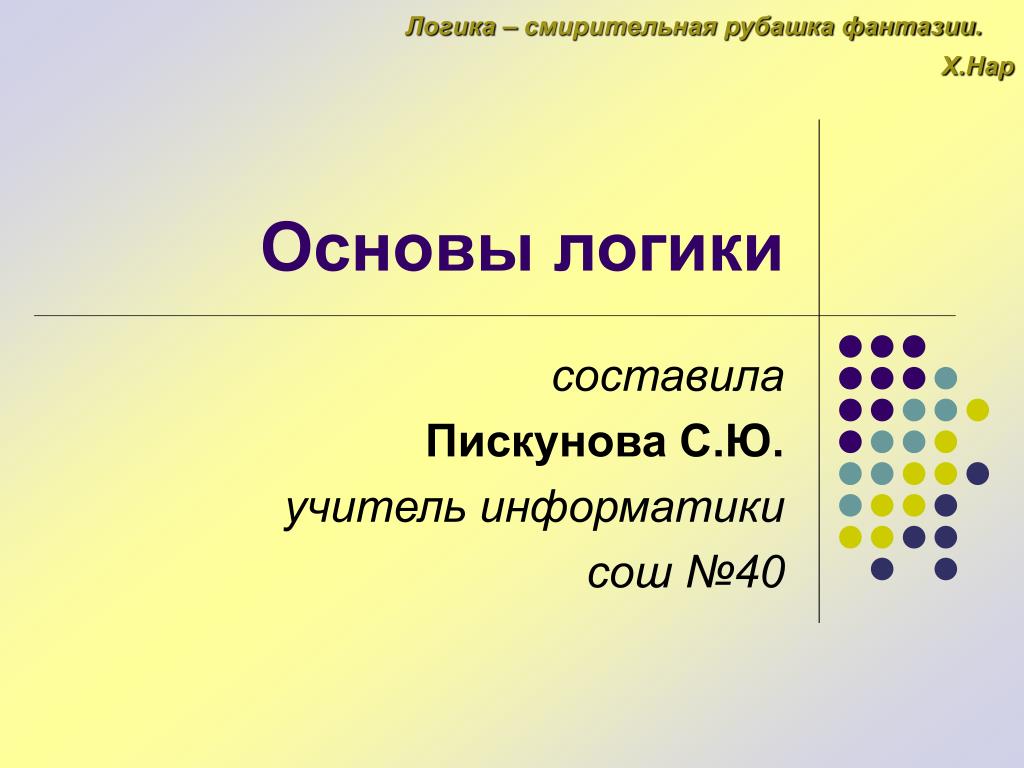 Логика – смирительная рубашка фантазии.
Х.Нар

Основы логики

составила
Пискунова С.Ю.
учитель информатики
сош №40